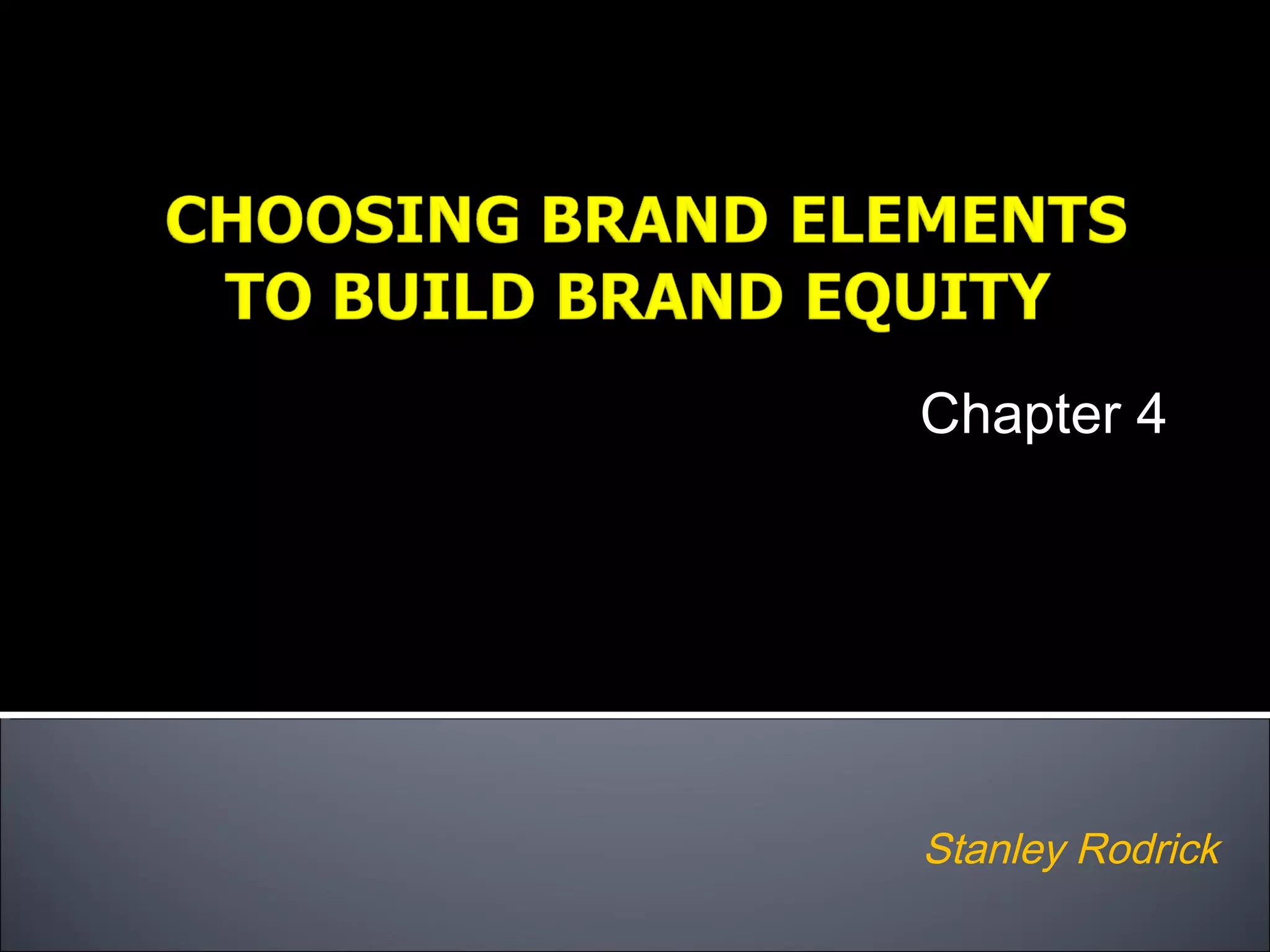 CHOOSING BRAND ELEMENTS TO BUILD BRAND EQUITY

Chapter 4

Stanley Rodrick